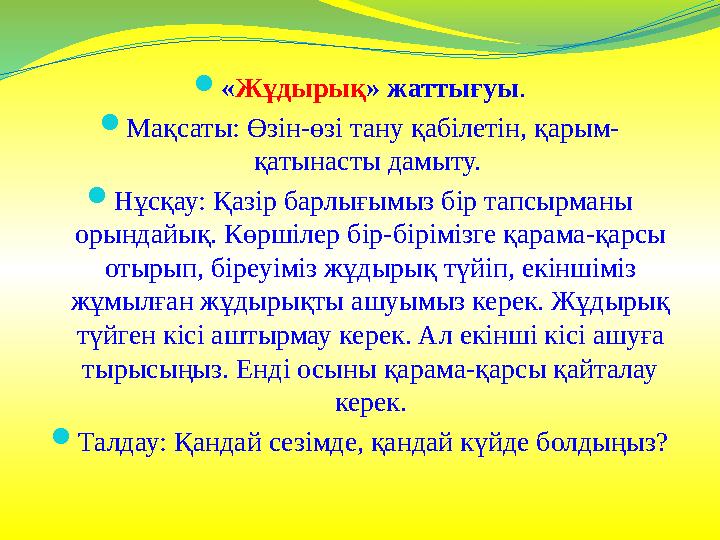 «Жұдырық» жаттығуы.

Мақсаты: Өзін-өзі тану қабілетін, қарым-қатынасты дамыту.

Нұсқау: Қазір барлығымыз бір тапсырманы орындайық. Көршілер бір-бірімізге қарама-қарсы отырып, біреуіміз жұдырық түйіп, екіншіміз жұмылған жұдырықты ашуымыз керек. Жұдырық түйген кісі аштырмау керек. Ал екінші кісі ашуға тырысыңыз. Енді осыны қарама-қарсы қайталау керек.

Талдау: Қандай сезімде, қандай күйде болдыңыз?